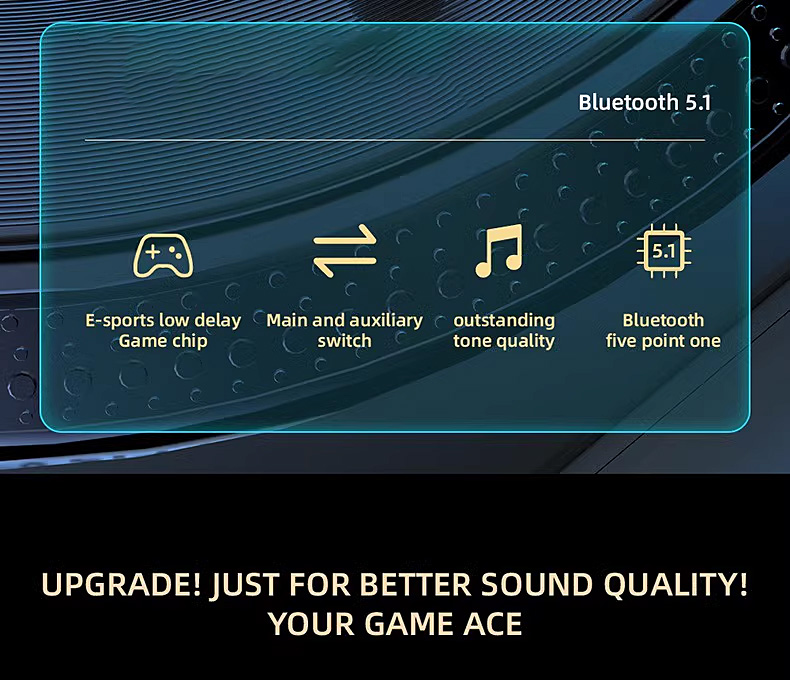 Bluetooth 5.1

E-sports low delay Game chip

Main and auxiliary switch

outstanding tone quality

5.1

Bluetooth five point one

UPGRADE! JUST FOR BETTER SOUND QUALITY!
YOUR GAME ACE